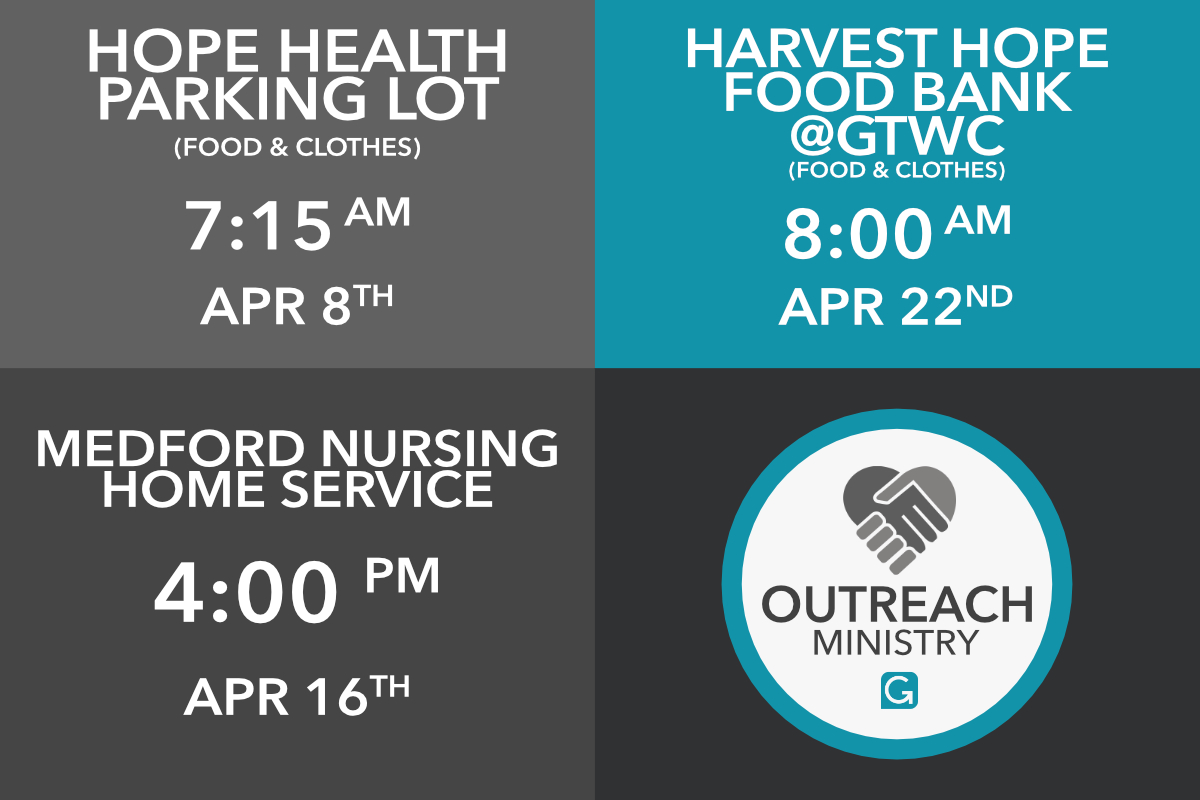 HOPE HEALTH PARKING LOT
(FOOD & CLOTHES)

7:15 AM

APR 8TH

HARVEST HOPE FOOD BANK @GTWC
(FOOD & CLOTHES)

8:00 AM

APR 22ND

MEDFORD NURSING HOME SERVICE

4:00 PM

APR 16TH

OUTREACH
MINISTRY

G